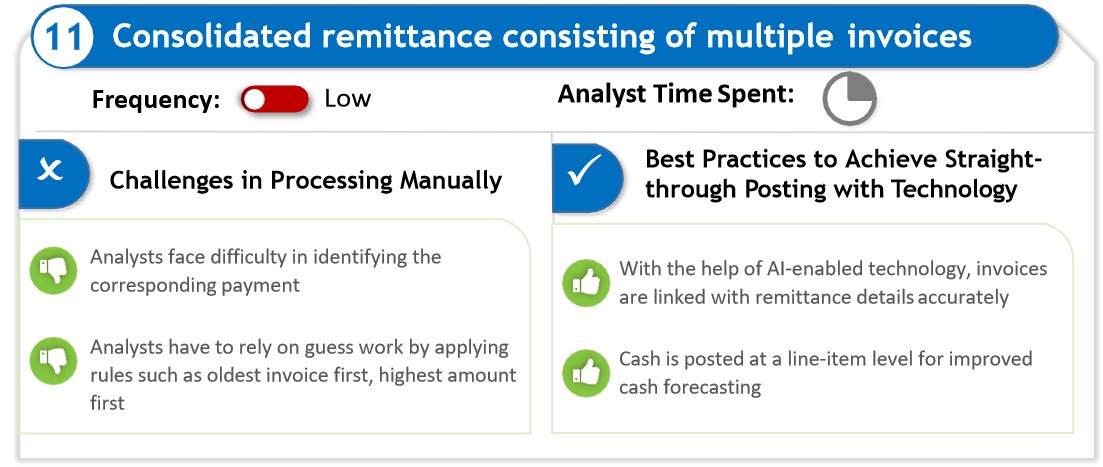 11 Consolidated remittance consisting of multiple invoices

Frequency: Low

Analyst Time Spent:

Challenges in Processing Manually

Analysts face difficulty in identifying the corresponding payment

Analysts have to rely on guess work by applying rules such as oldest invoice first, highest amount first

Best Practices to Achieve Straight-through Posting with Technology

With the help of AI-enabled technology, invoices are linked with remittance details accurately

Cash is posted at a line-item level for improved cash forecasting